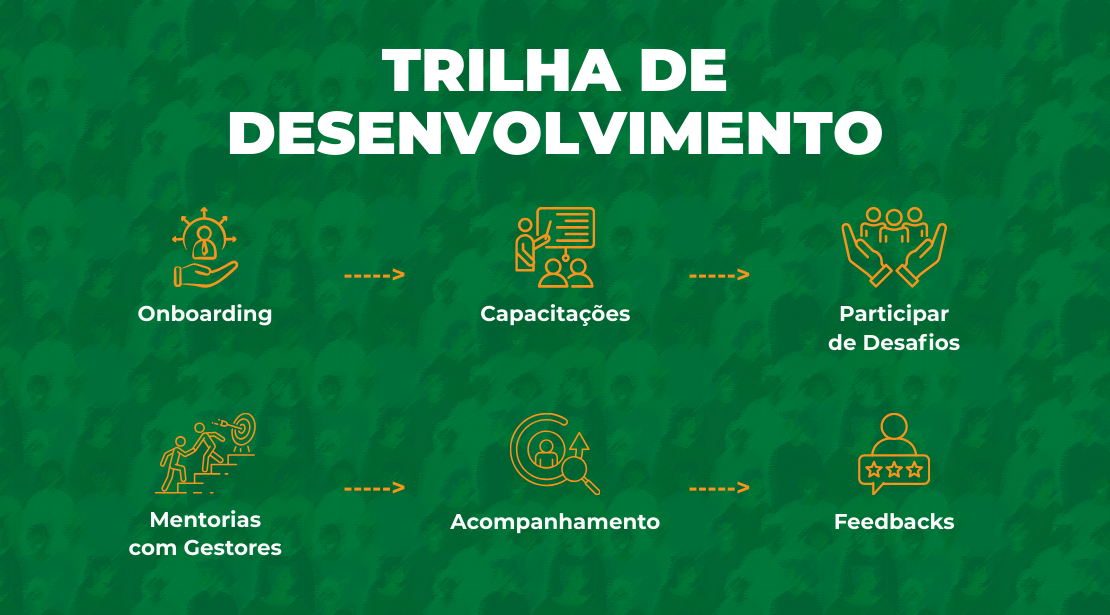 TRILHA DE DESENVOLVIMENTO

Onboarding

Capacitações

Participar de Desafios

Mentorias com Gestores

Acompanhamento

Feedbacks